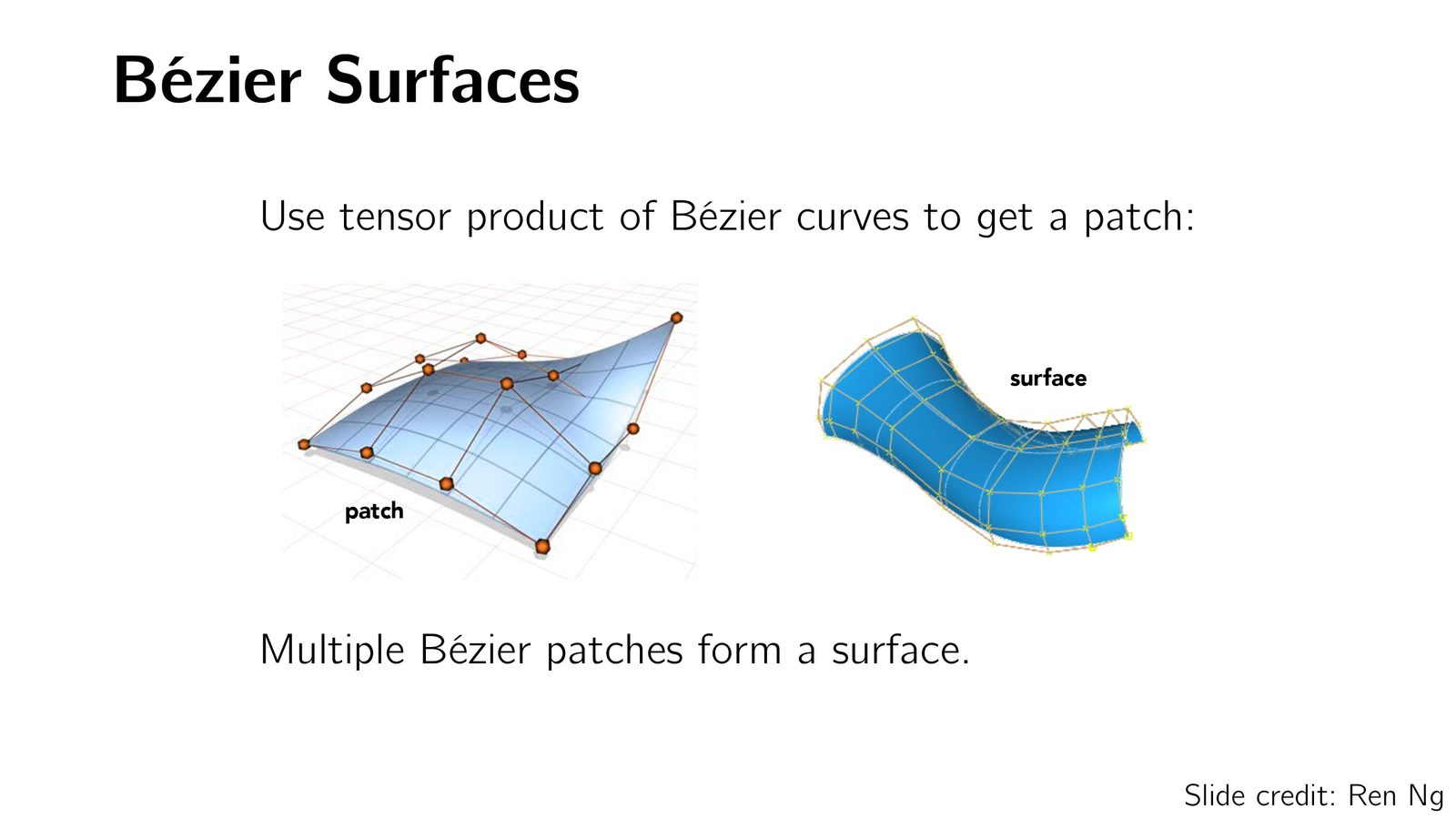 Bézier Surfaces

Use tensor product of Bézier curves to get a patch:

patch

surface

Multiple Bézier patches form a surface.

Slide credit: Ren Ng